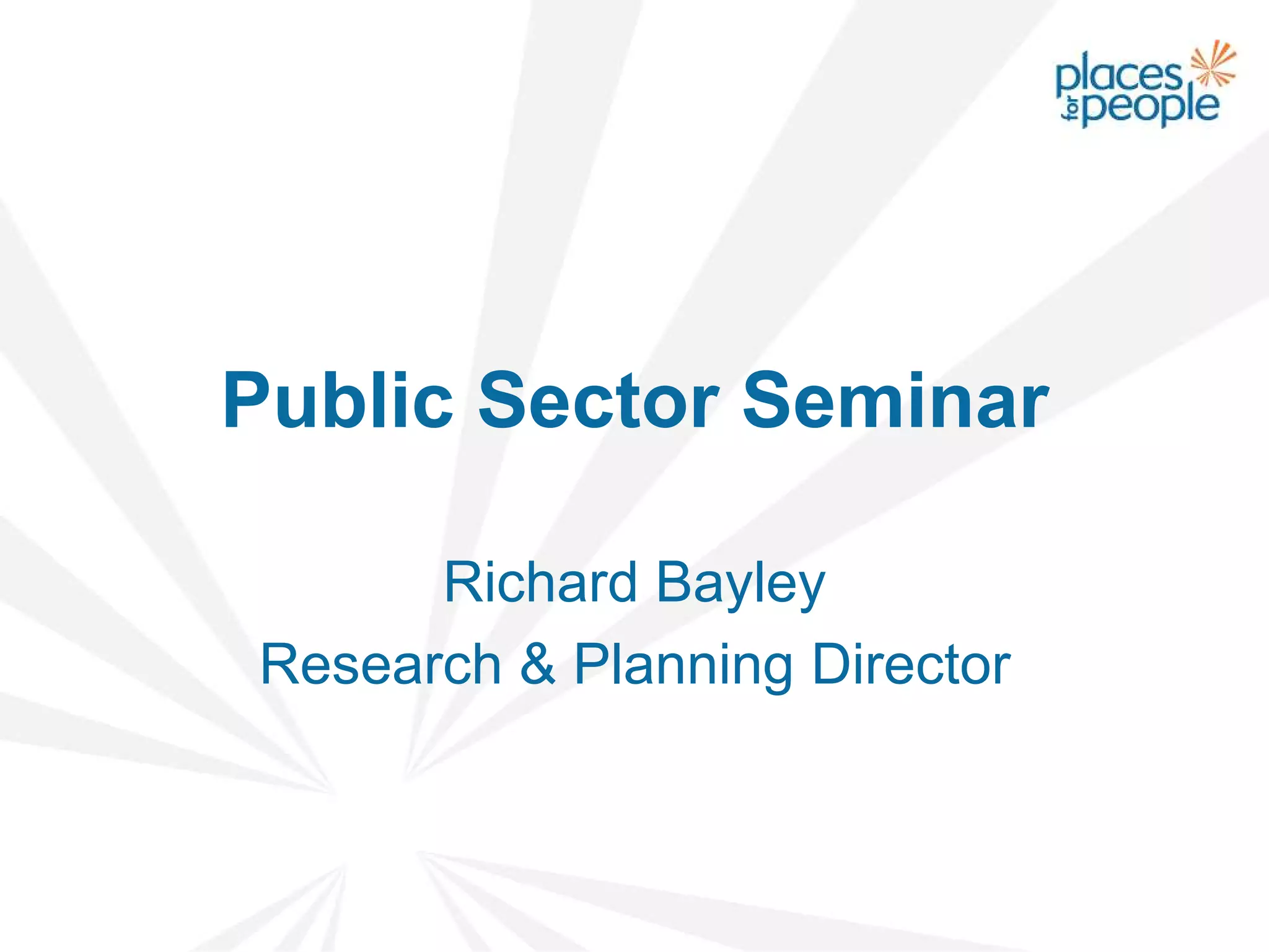 places for people

Public Sector Seminar

Richard Bayley
Research & Planning Director